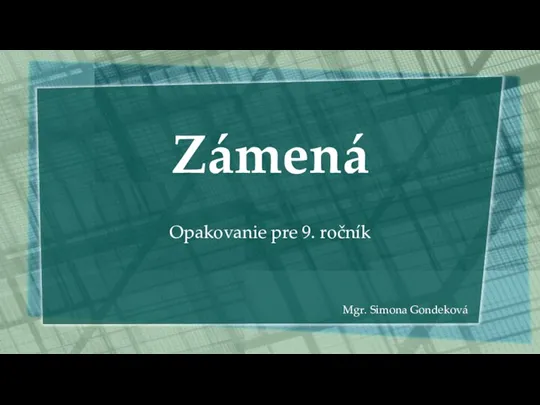 Zámená

Opakovanie pre 9. ročník

Mgr. Simona Gondeková